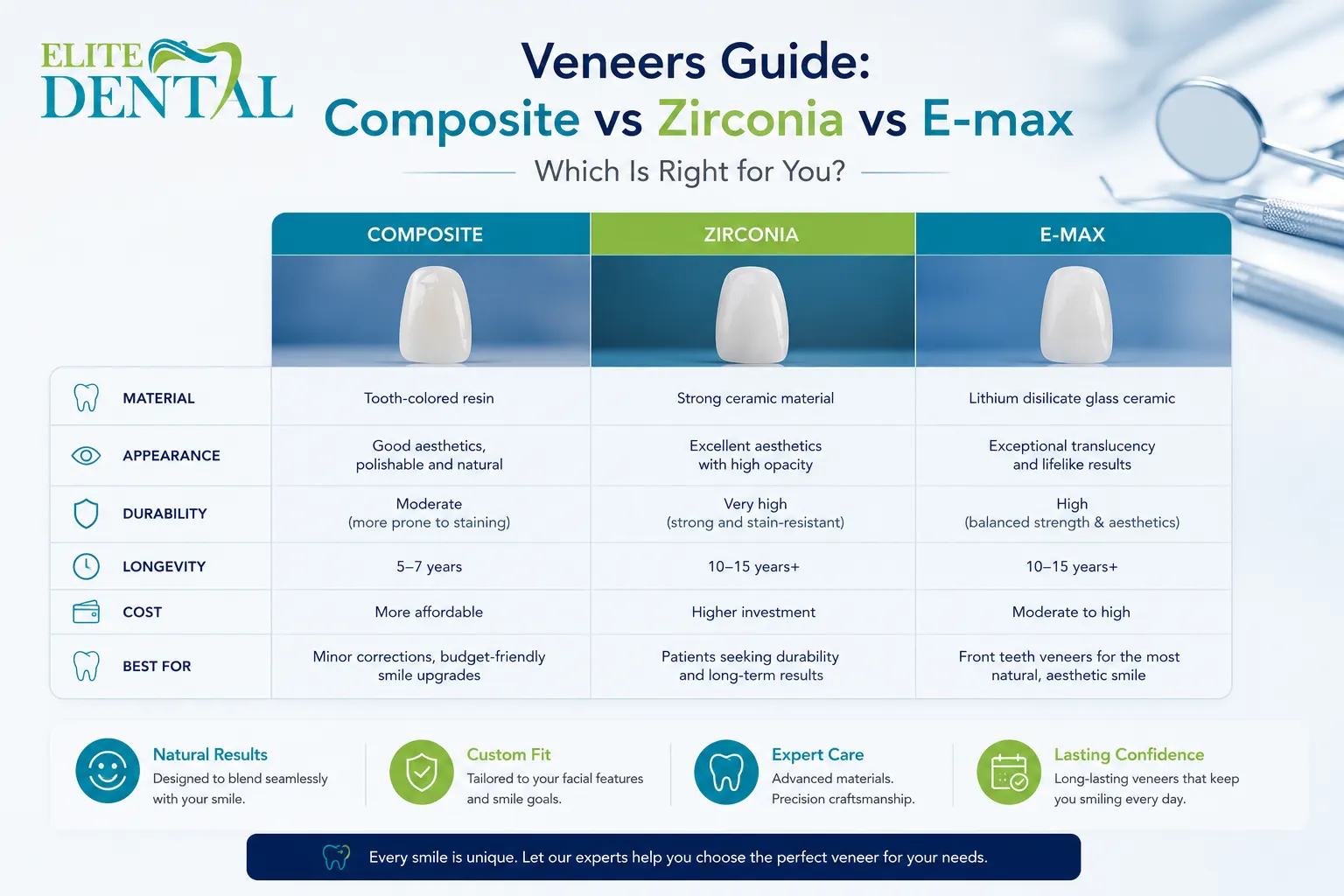 ELITE DENTAL

Veneers Guide:
Composite vs Zirconia vs E-max
Which Is Right for You?

| | COMPOSITE | ZIRCONIA | E-MAX |
|---|---|---|---|
| MATERIAL | Tooth-colored resin | Strong ceramic material | Lithium disilicate glass ceramic |
| APPEARANCE | Good aesthetics, polishable and natural | Excellent aesthetics with high opacity | Exceptional translucency and lifelike results |
| DURABILITY | Moderate (more prone to staining) | Very high (strong and stain-resistant) | High (balanced strength & aesthetics) |
| LONGEVITY | 5–7 years | 10–15 years+ | 10–15 years+ |
| COST | More affordable | Higher investment | Moderate to high |
| BEST FOR | Minor corrections, budget-friendly smile upgrades | Patients seeking durability and long-term results | Front teeth veneers for the most natural, aesthetic smile |

Natural Results
Designed to blend seamlessly with your smile.

Custom Fit
Tailored to your facial features and smile goals.

Expert Care
Advanced materials. Precision craftsmanship.

Lasting Confidence
Long-lasting veneers that keep you smiling every day.

Every smile is unique. Let our experts help you choose the perfect veneer for your needs.